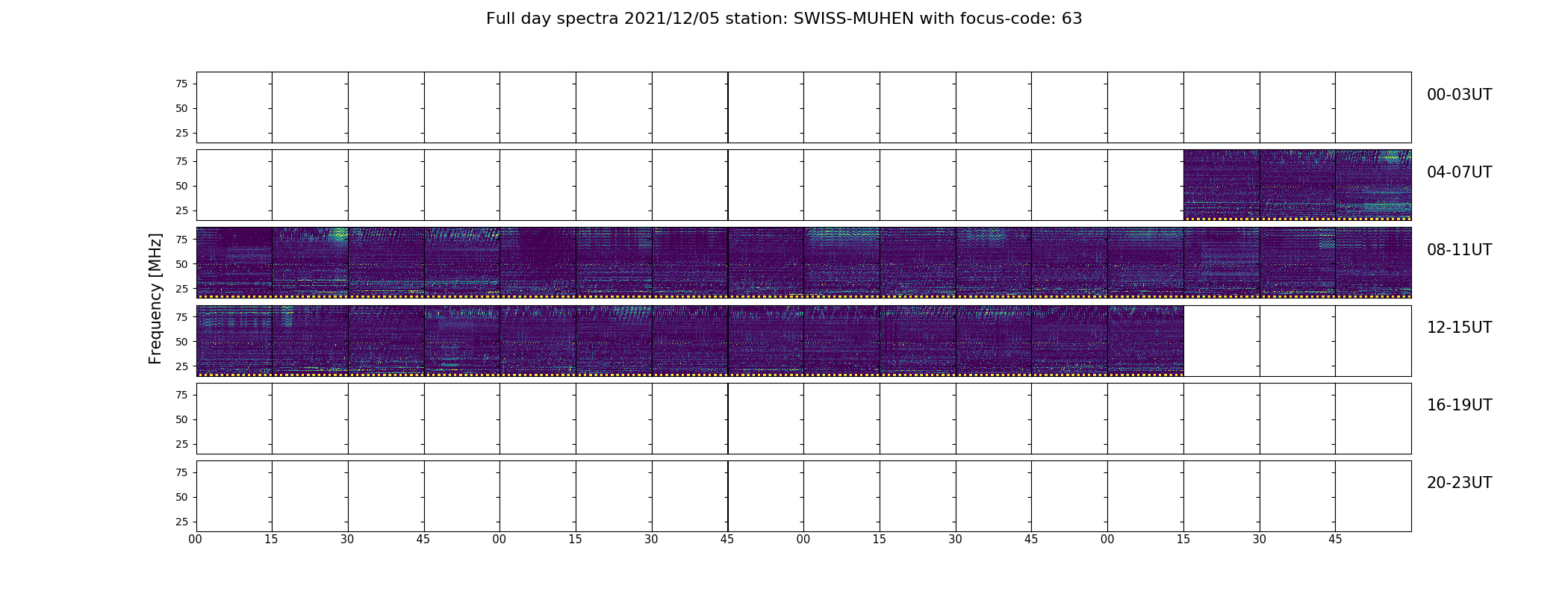 Full day spectra 2021/12/05 station: SWISS-MUHEN with focus-code: 63

Frequency [MHz]

75
50
25
00-03UT

75
50
25
04-07UT

75
50
25
08-11UT

75
50
25
12-15UT

75
50
25
16-19UT

75
50
25
20-23UT

00 15 30 45 00 15 30 45 00 15 30 45 00 15 30 45